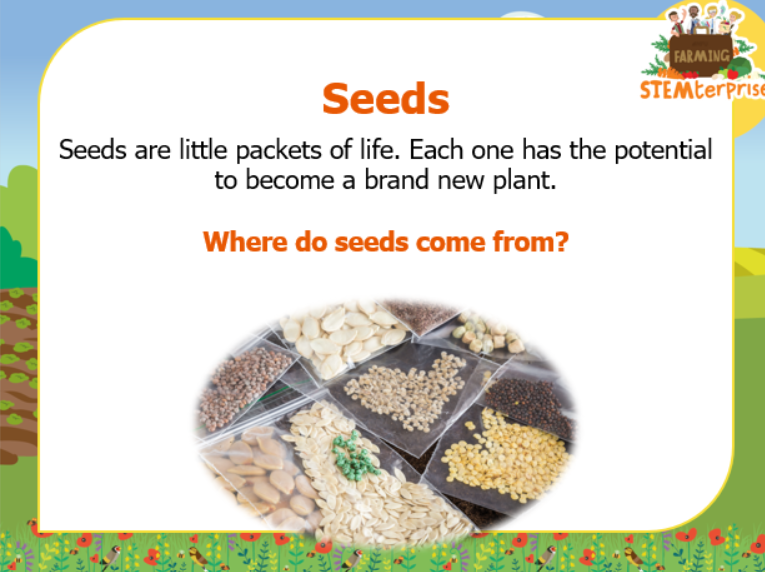 FARMING
STEMterprise

Seeds

Seeds are little packets of life. Each one has the potential to become a brand new plant.

Where do seeds come from?